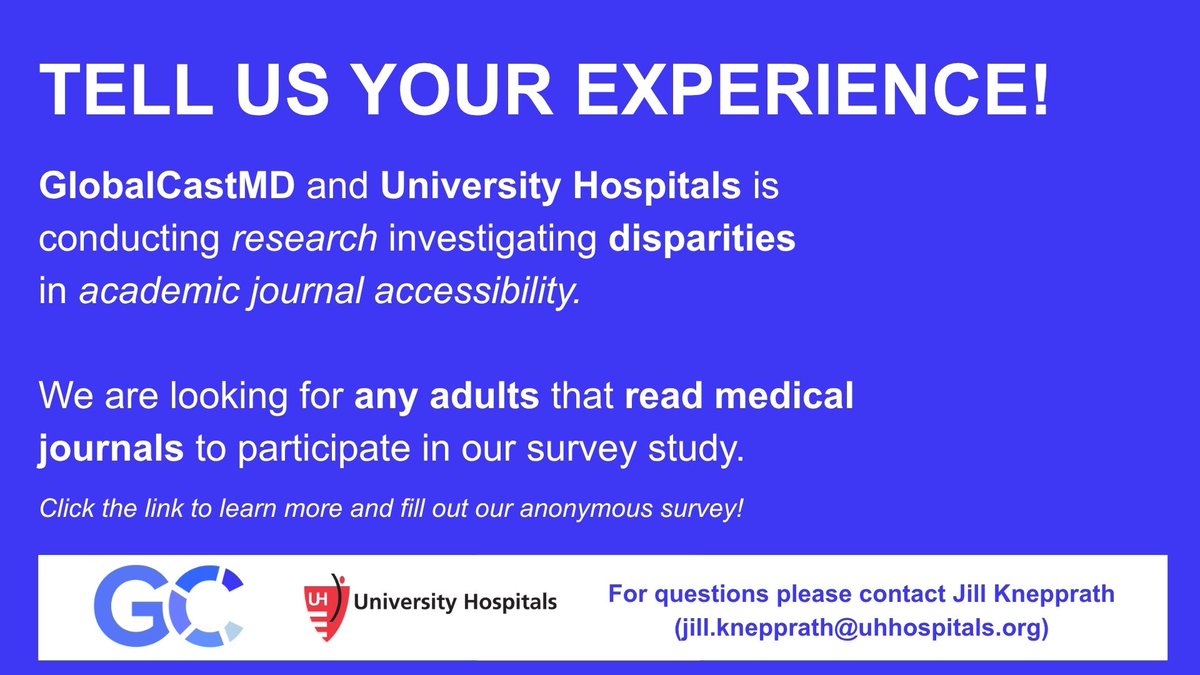 TELL US YOUR EXPERIENCE!

GlobalCastMD and University Hospitals is conducting research investigating disparities in academic journal accessibility.

We are looking for any adults that read medical journals to participate in our survey study.

Click the link to learn more and fill out our anonymous survey!

GC

UH University Hospitals

For questions please contact Jill Knepprath (jill.knepprath@uhhospitals.org)